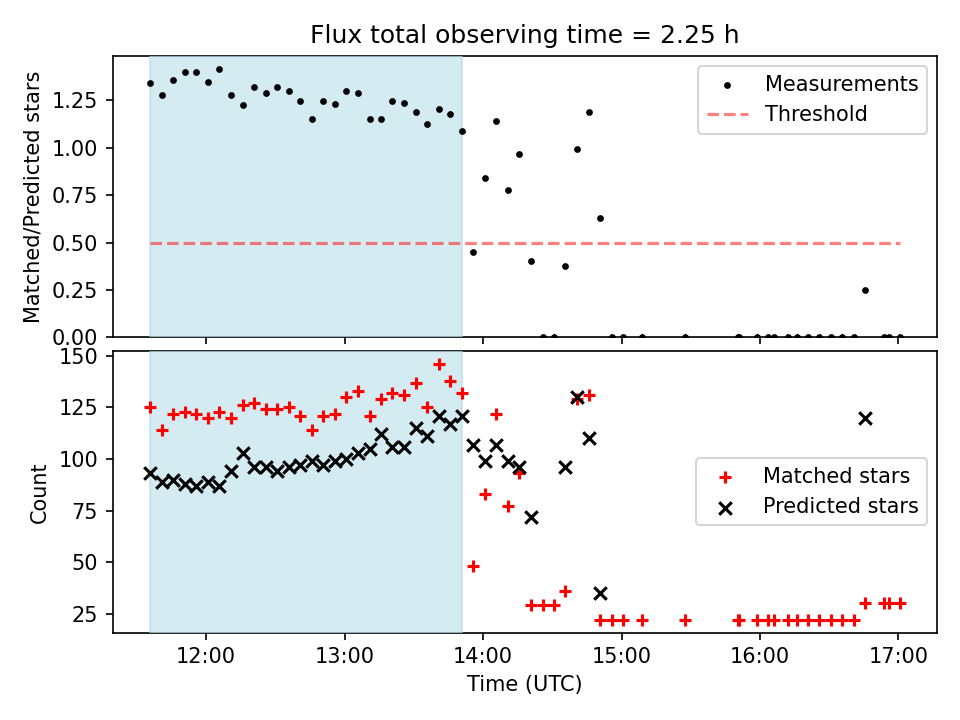 Flux total observing time = 2.25 h

Matched/Predicted stars

1.25
1.00
0.75
0.50
0.25
0.00

Measurements
Threshold

Count

150
125
100
75
50
25

Matched stars
Predicted stars

12:00
13:00
14:00
15:00
16:00
17:00

Time (UTC)